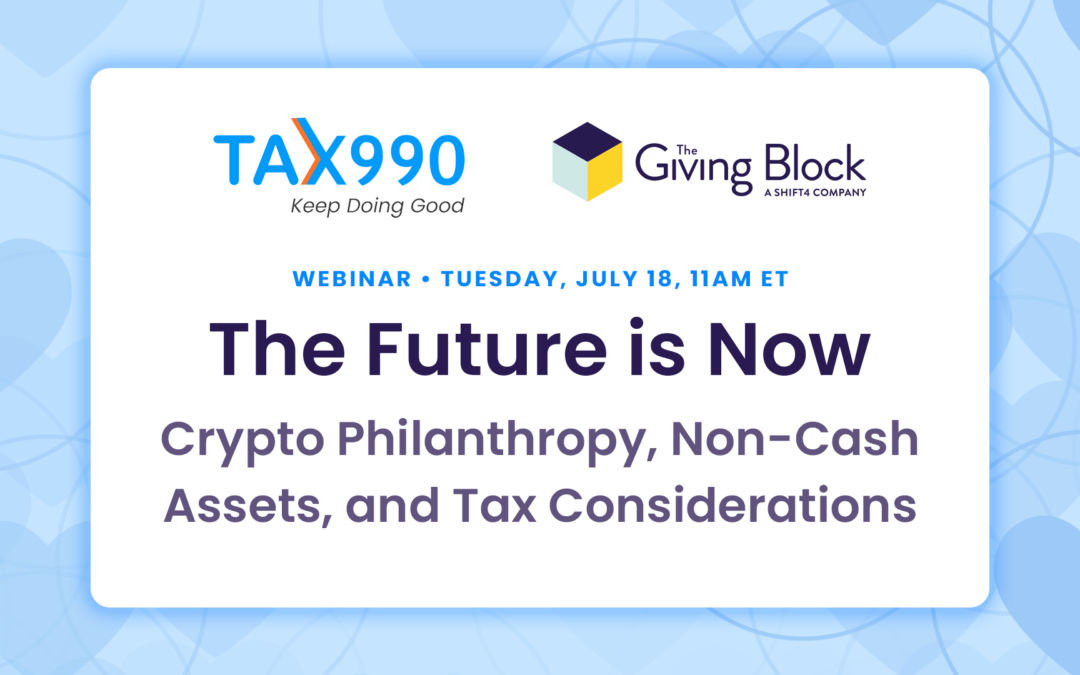 TAX990
Keep Doing Good

The Giving Block
A SHIFT4 COMPANY

WEBINAR • TUESDAY, JULY 18, 11AM ET

The Future is Now

Crypto Philanthropy, Non-Cash Assets, and Tax Considerations